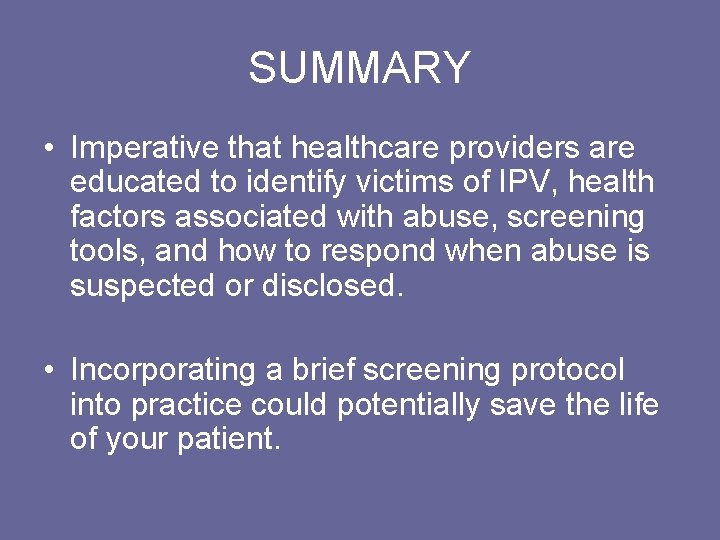 SUMMARY

• Imperative that healthcare providers are educated to identify victims of IPV, health factors associated with abuse, screening tools, and how to respond when abuse is suspected or disclosed.

• Incorporating a brief screening protocol into practice could potentially save the life of your patient.